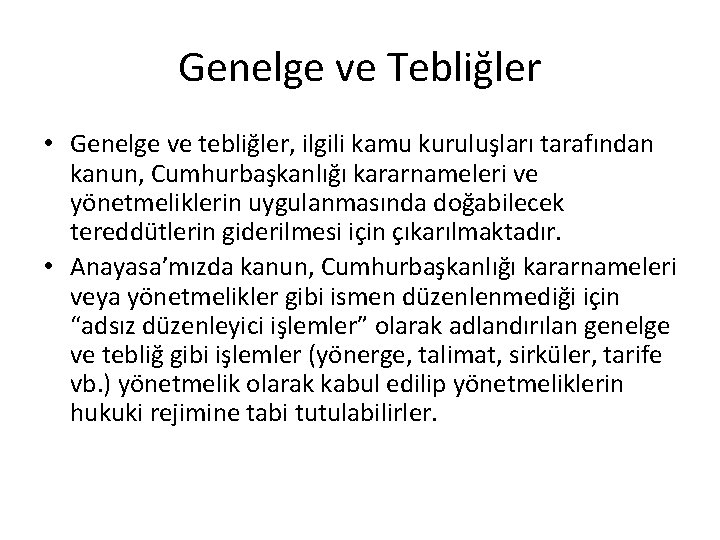 Genelge ve Tebliğler

• Genelge ve tebliğler, ilgili kamu kuruluşları tarafından kanun, Cumhurbaşkanlığı kararnameleri ve yönetmeliklerin uygulanmasında doğabilecek tereddütlerin giderilmesi için çıkarılmaktadır.
• Anayasa'mızda kanun, Cumhurbaşkanlığı kararnameleri veya yönetmelikler gibi ismen düzenlenmediği için "adsız düzenleyici işlemler" olarak adlandırılan genelge ve tebliğ gibi işlemler (yönerge, talimat, sirküler, tarife vb.) yönetmelik olarak kabul edilip yönetmeliklerin hukuki rejimine tabi tutulabilirler.